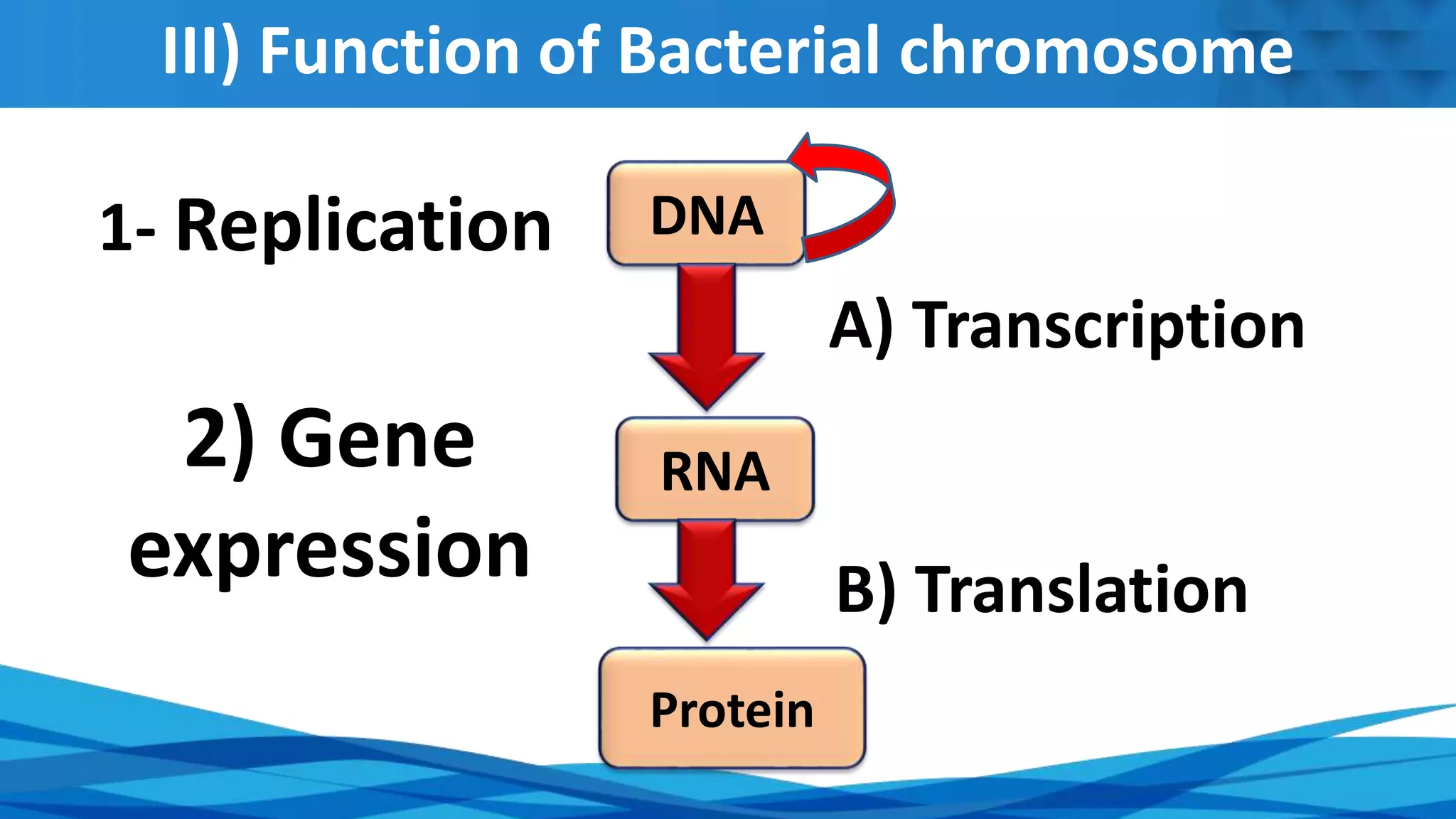 III) Function of Bacterial chromosome

1- Replication

DNA

A) Transcription

2) Gene expression

RNA

B) Translation

Protein